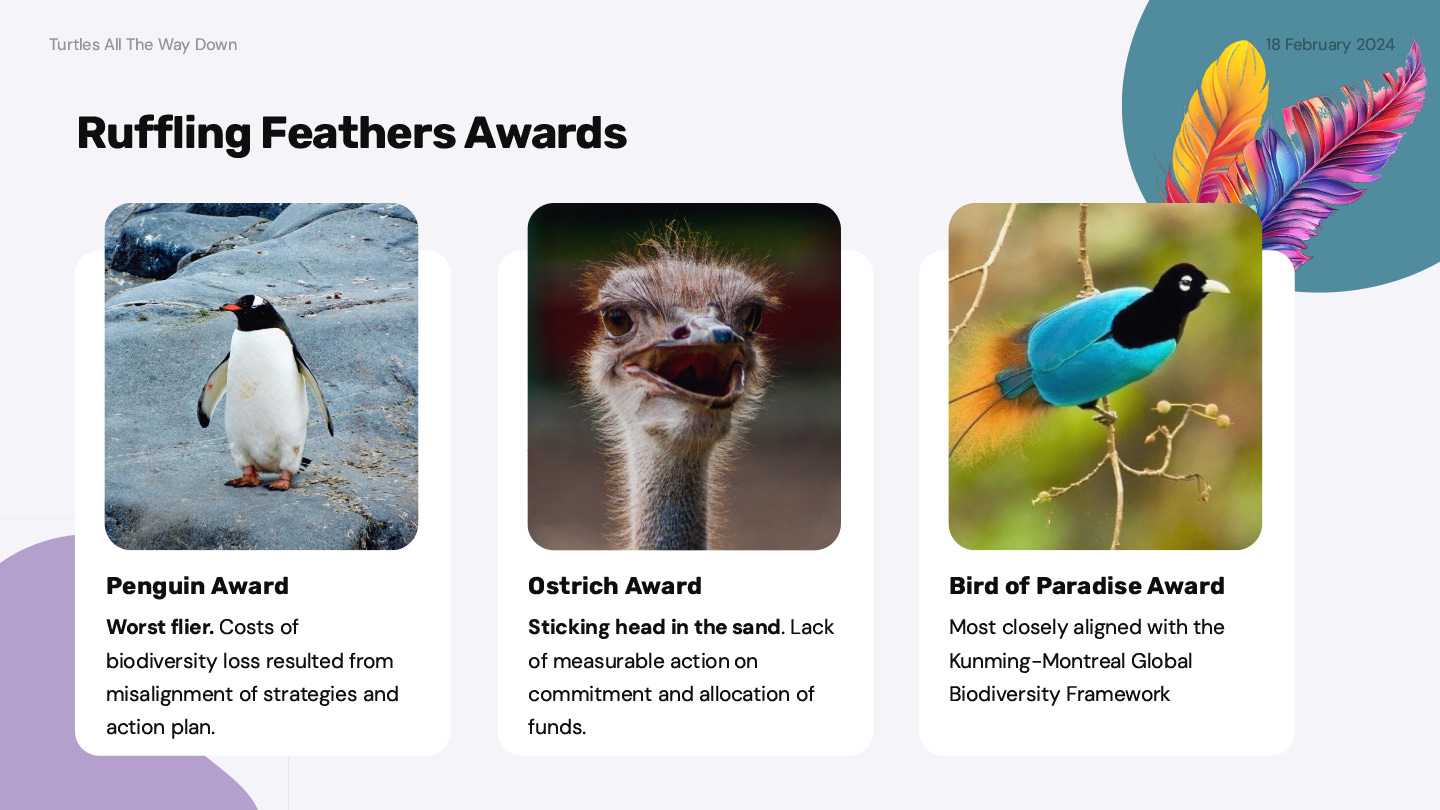 Turtles All The Way Down

18 February 2024

Ruffling Feathers Awards

Penguin Award

Worst flier. Costs of biodiversity loss resulted from misalignment of strategies and action plan.

Ostrich Award

Sticking head in the sand. Lack of measurable action on commitment and allocation of funds.

Bird of Paradise Award

Most closely aligned with the Kunming-Montreal Global Biodiversity Framework